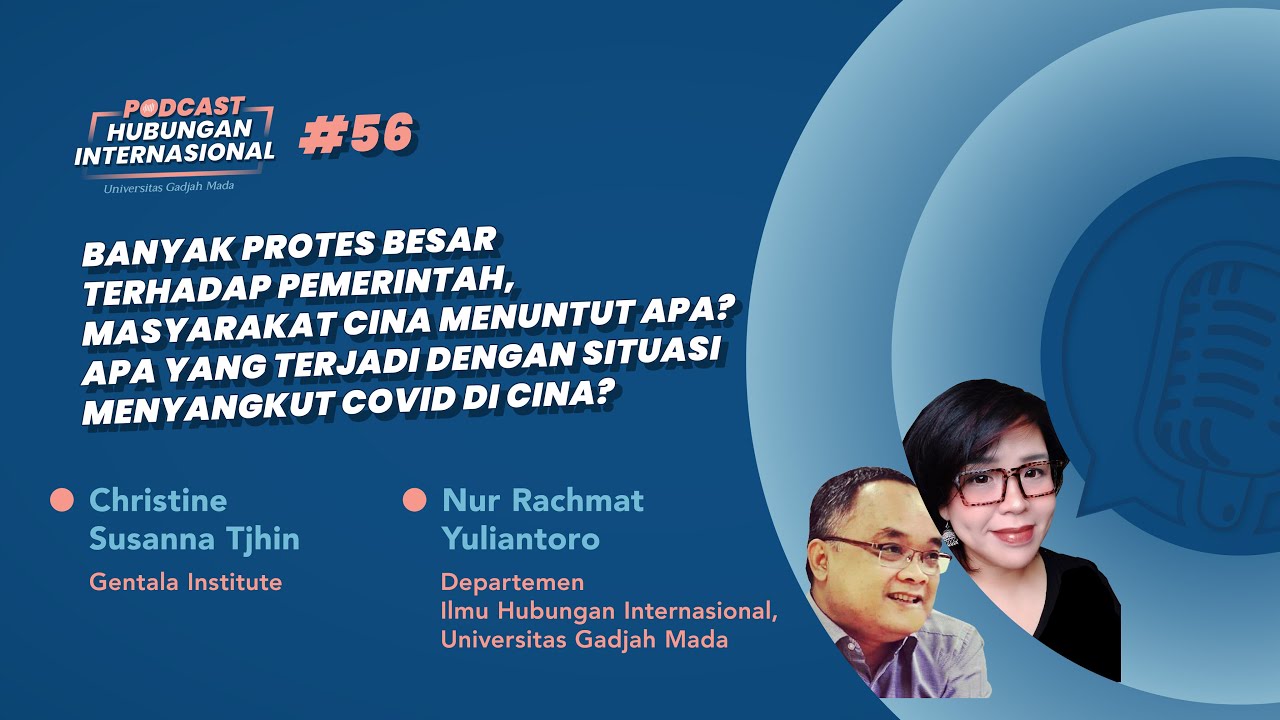 PODCAST
HUBUNGAN INTERNASIONAL
Universitas Gadjah Mada

#56

BANYAK PROTES BESAR TERHADAP PEMERINTAH, MASYARAKAT CINA MENUNTUT APA? APA YANG TERJADI DENGAN SITUASI MENYANGKUT COVID DI CINA?

Christine Susanna Tjhin
Gentala Institute

Nur Rachmat Yuliantoro
Departemen Ilmu Hubungan Internasional, Universitas Gadjah Mada